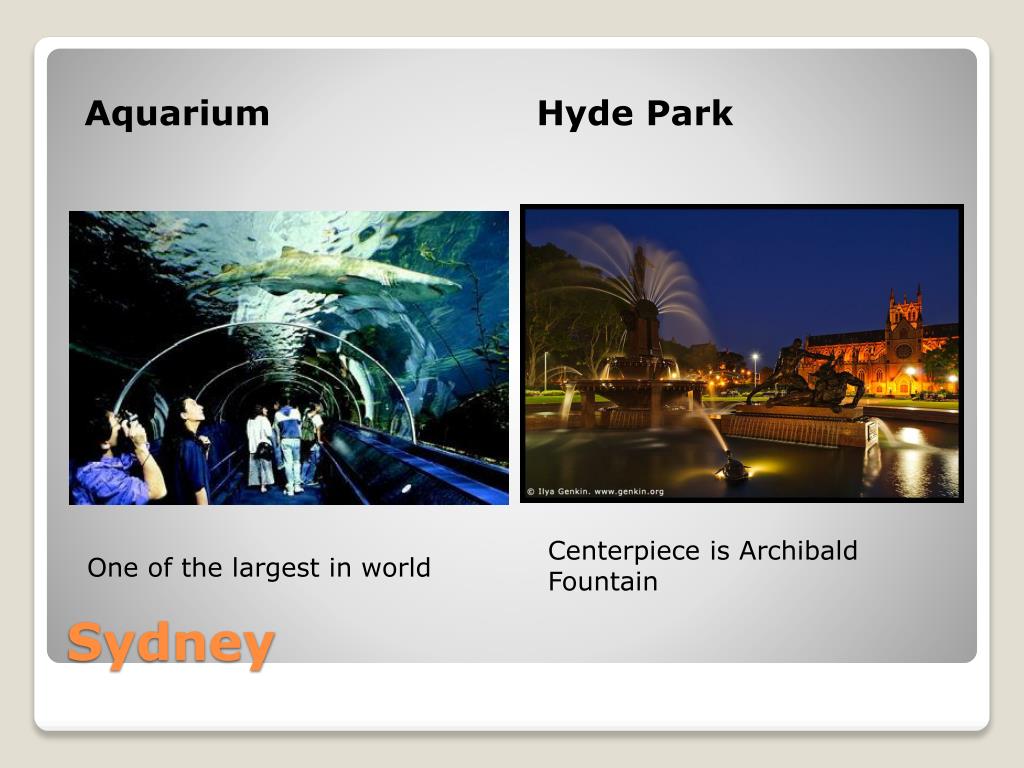 Aquarium

One of the largest in world

Hyde Park

© Ilya Genkin. www.genkin.org

Centerpiece is Archibald Fountain

Sydney